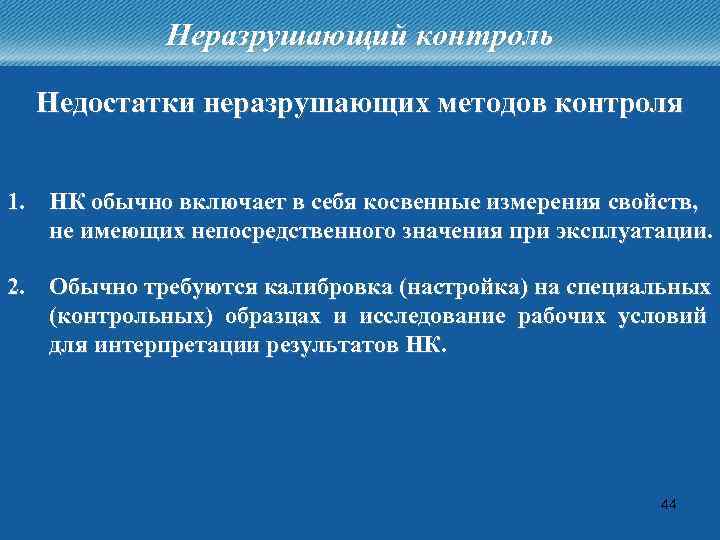 Неразрушающий контроль

Недостатки неразрушающих методов контроля

1. НК обычно включает в себя косвенные измерения свойств, не имеющих непосредственного значения при эксплуатации.

2. Обычно требуются калибровка (настройка) на специальных (контрольных) образцах и исследование рабочих условий для интерпретации результатов НК.

44